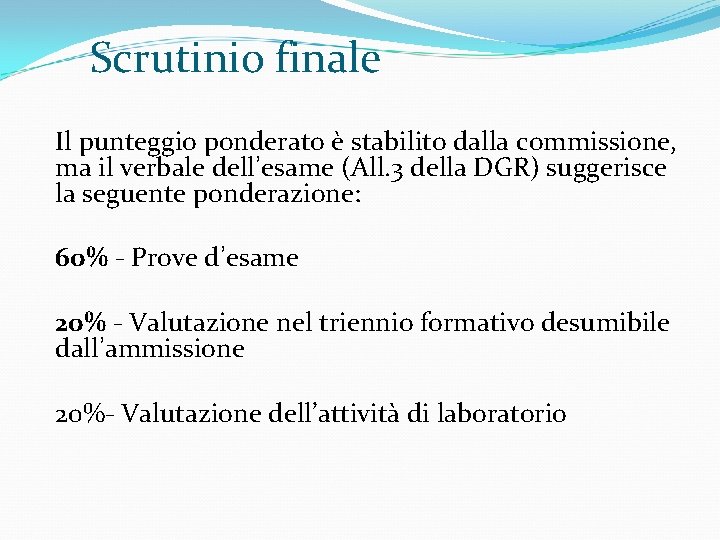 Scrutinio finale

Il punteggio ponderato è stabilito dalla commissione, ma il verbale dell'esame (All.3 della DGR) suggerisce la seguente ponderazione:

60% - Prove d'esame

20% - Valutazione nel triennio formativo desumibile dall'ammissione

20%- Valutazione dell'attività di laboratorio